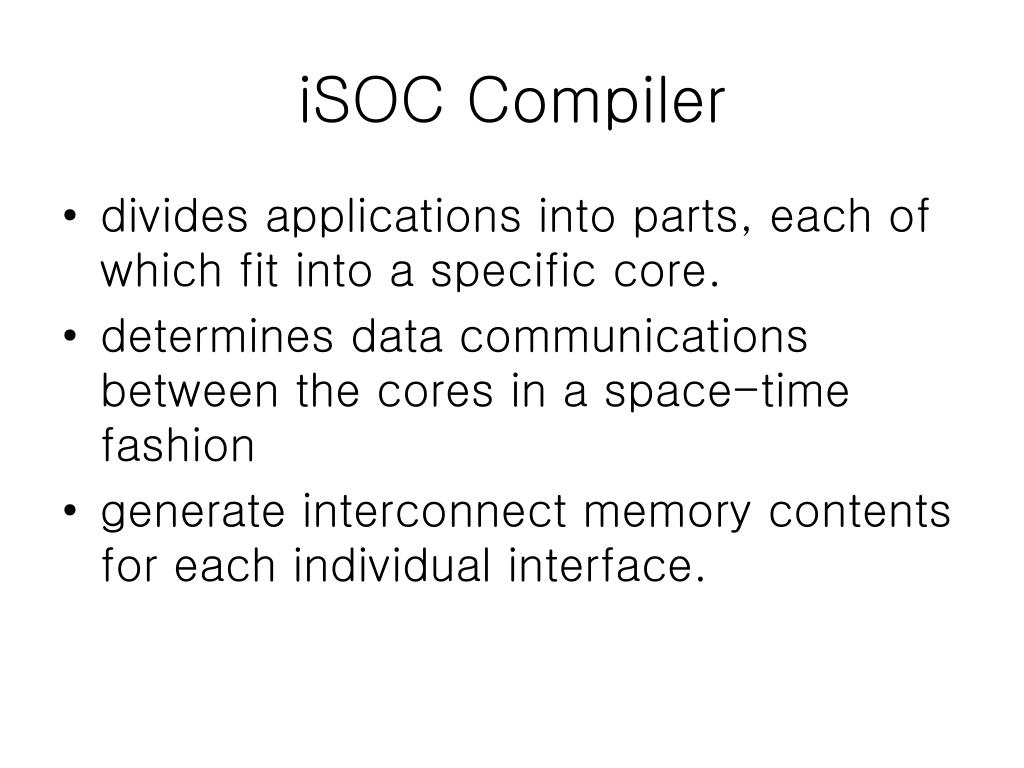 iSOC Compiler

• divides applications into parts, each of which fit into a specific core.
• determines data communications between the cores in a space-time fashion
• generate interconnect memory contents for each individual interface.